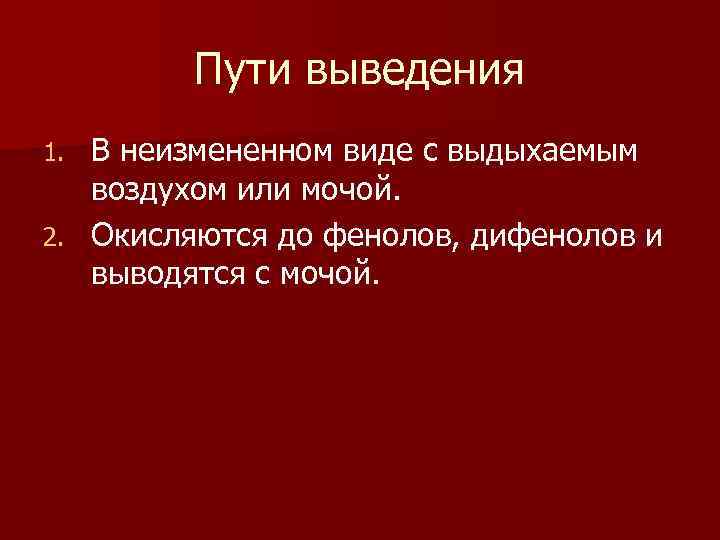 Пути выведения

1. В неизмененном виде с выдыхаемым воздухом или мочой.
2. Окисляются до фенолов, дифенолов и выводятся с мочой.